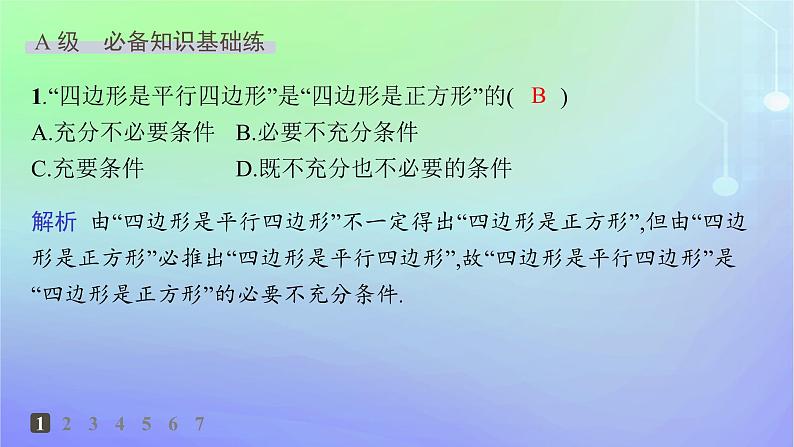 A 级　必备知识基础练

1.“四边形是平行四边形”是“四边形是正方形”的(　B　)
A.充分不必要条件　B.必要不充分条件
C.充要条件　D.既不充分也不必要的条件

解析　由“四边形是平行四边形”不一定得出“四边形是正方形”,但由“四边形是正方形”必推出“四边形是平行四边形”,故“四边形是平行四边形”是“四边形是正方形”的必要不充分条件.

1 2 3 4 5 6 7